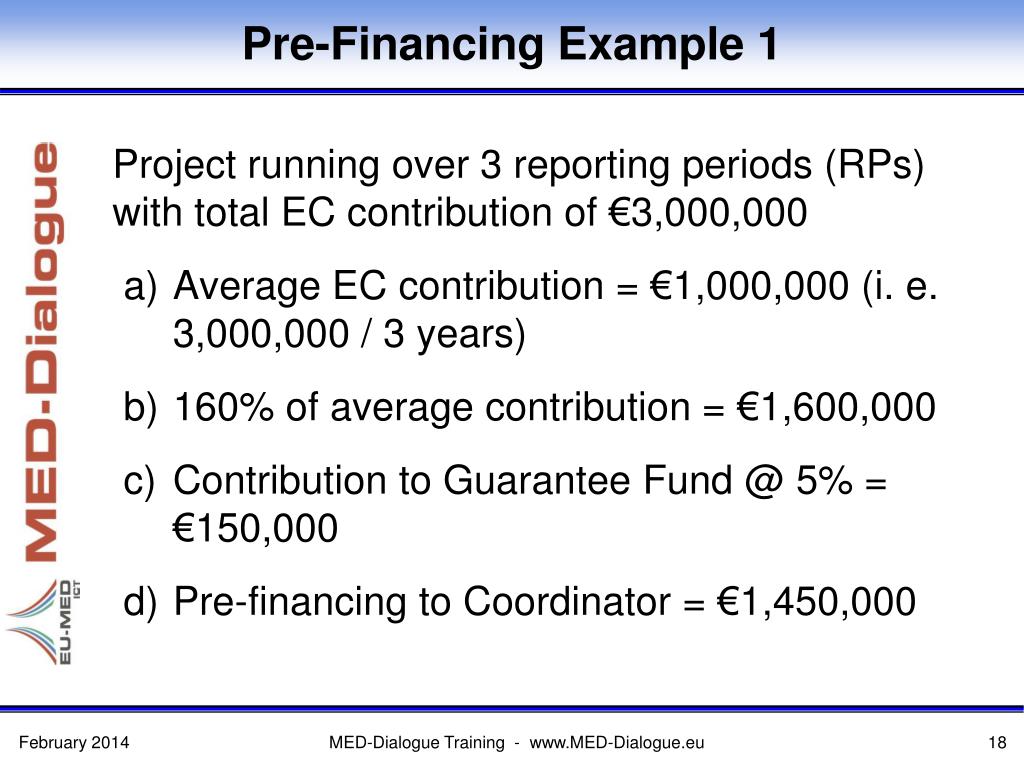 Pre-Financing Example 1

MED-Dialogue

EU-MED ICT

Project running over 3 reporting periods (RPs) with total EC contribution of €3,000,000

a) Average EC contribution = €1,000,000 (i. e. 3,000,000 / 3 years)

b) 160% of average contribution = €1,600,000

c) Contribution to Guarantee Fund @ 5% = €150,000

d) Pre-financing to Coordinator = €1,450,000

February 2014

MED-Dialogue Training - www.MED-Dialogue.eu

18